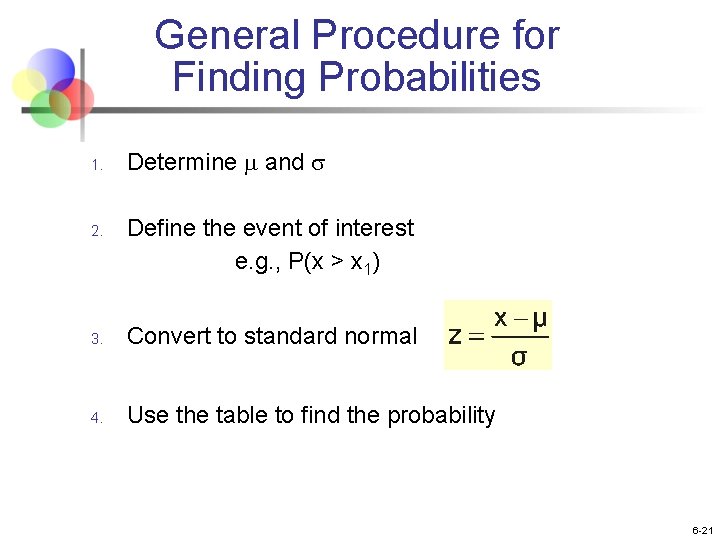 General Procedure for Finding Probabilities

1. Determine $\mu$ and $\sigma$

2. Define the event of interest
e.g., $P(x > x_1)$

3. Convert to standard normal $z = \frac{x - \mu}{\sigma}$

4. Use the table to find the probability

6-21